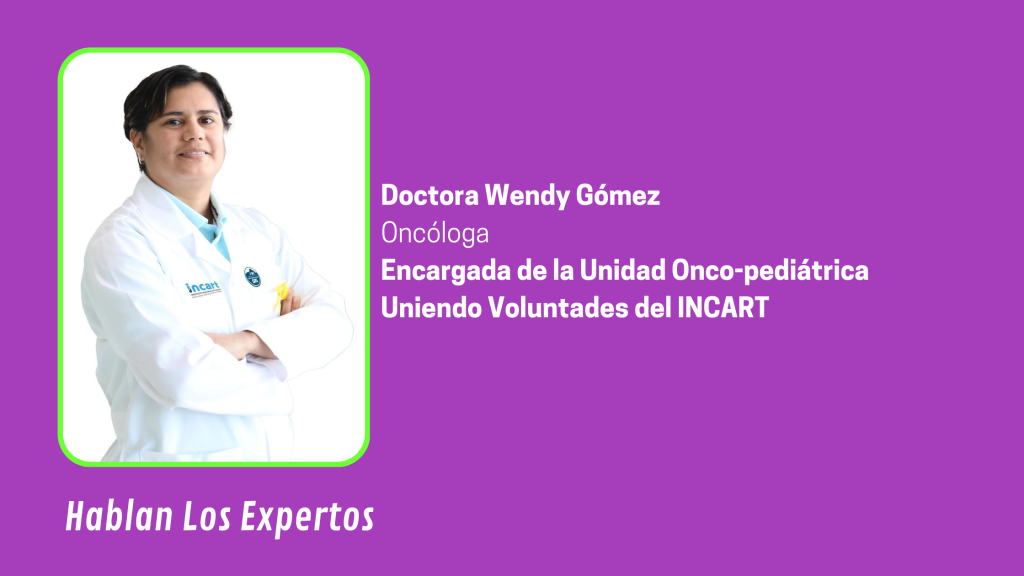 incart

Doctora Wendy Gómez
Oncóloga
Encargada de la Unidad Onco-pediátrica Uniendo Voluntades del INCART

Hablan Los Expertos